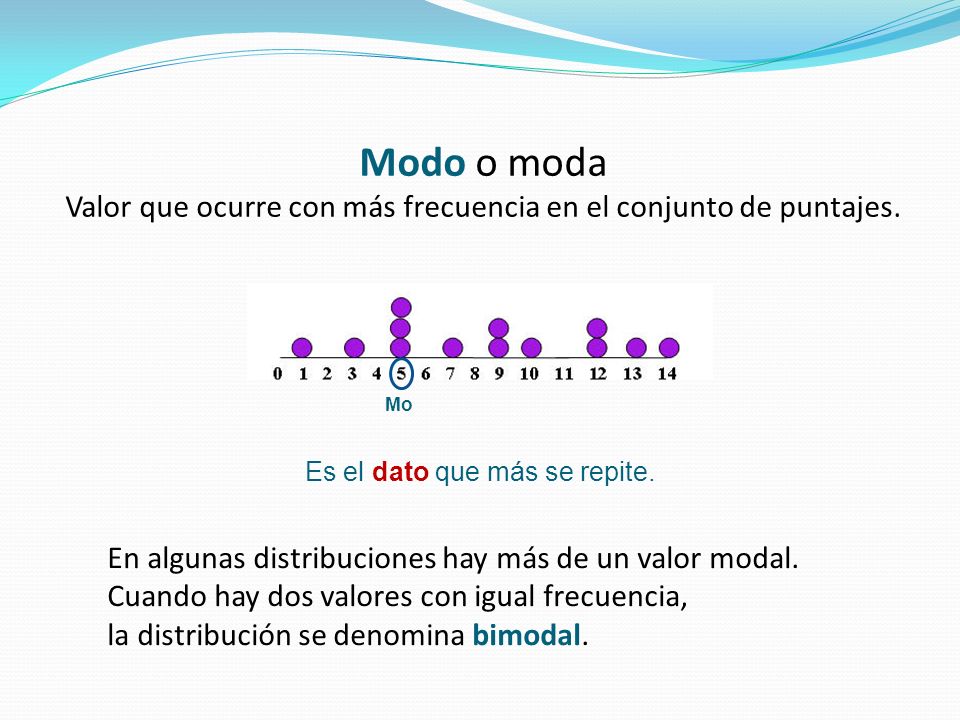 Modo o moda
Valor que ocurre con más frecuencia en el conjunto de puntajes.

0 1 2 3 4 5 6 7 8 9 10 11 12 13 14
Mo

Es el dato que más se repite.

En algunas distribuciones hay más de un valor modal.
Cuando hay dos valores con igual frecuencia,
la distribución se denomina bimodal.